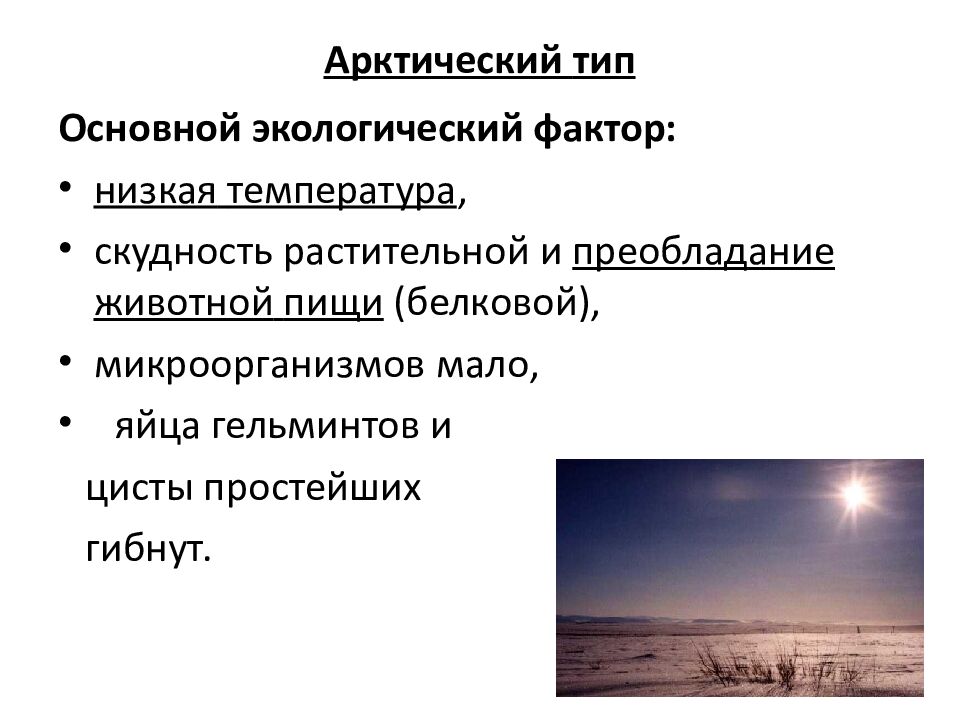 Арктический тип

Основной экологический фактор:

• низкая температура,
• скудность растительной и преобладание животной пищи (белковой),
• микроорганизмов мало,
• яйца гельминтов и цисты простейших гибнут.